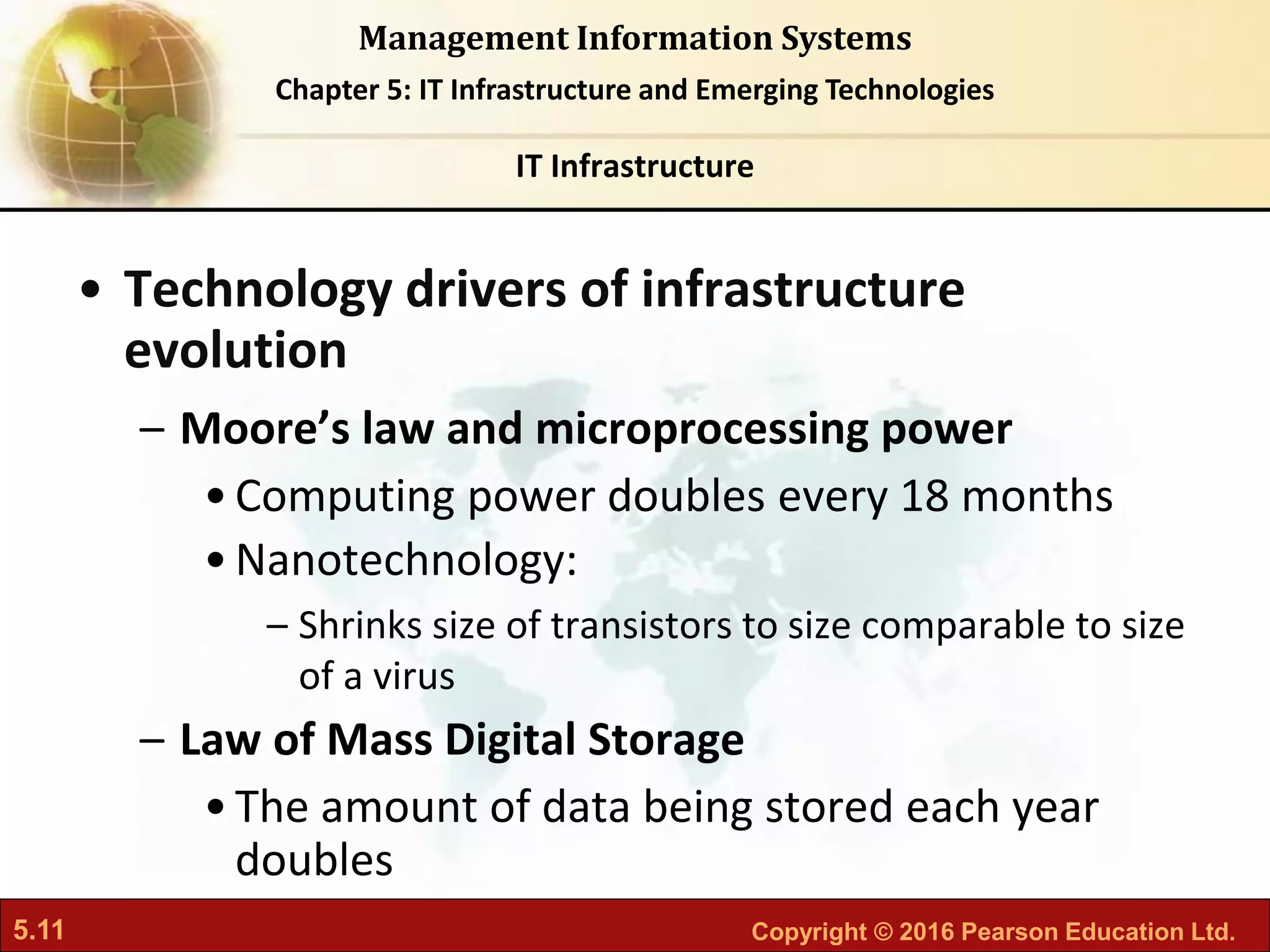 Management Information Systems

Chapter 5: IT Infrastructure and Emerging Technologies

IT Infrastructure

• Technology drivers of infrastructure evolution

– Moore's law and microprocessing power

• Computing power doubles every 18 months

• Nanotechnology:

– Shrinks size of transistors to size comparable to size of a virus

– Law of Mass Digital Storage

• The amount of data being stored each year doubles

5.11

Copyright © 2016 Pearson Education Ltd.